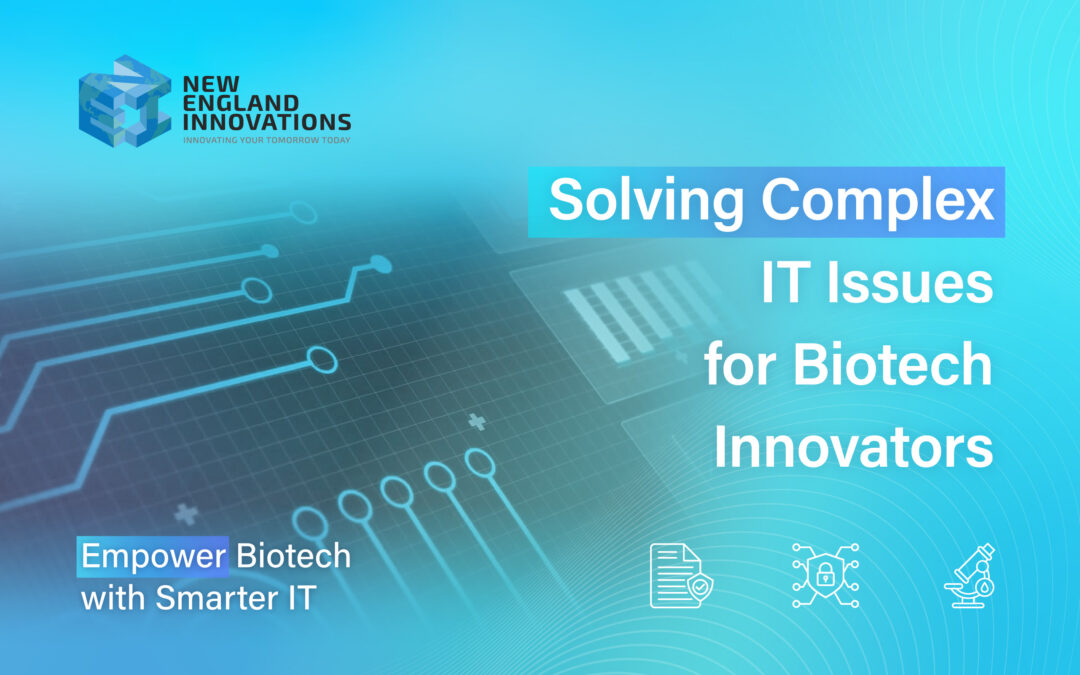 NEW ENGLAND INNOVATIONS
INNOVATING YOUR TOMORROW TODAY

Solving Complex IT Issues for Biotech Innovators

Empower Biotech with Smarter IT